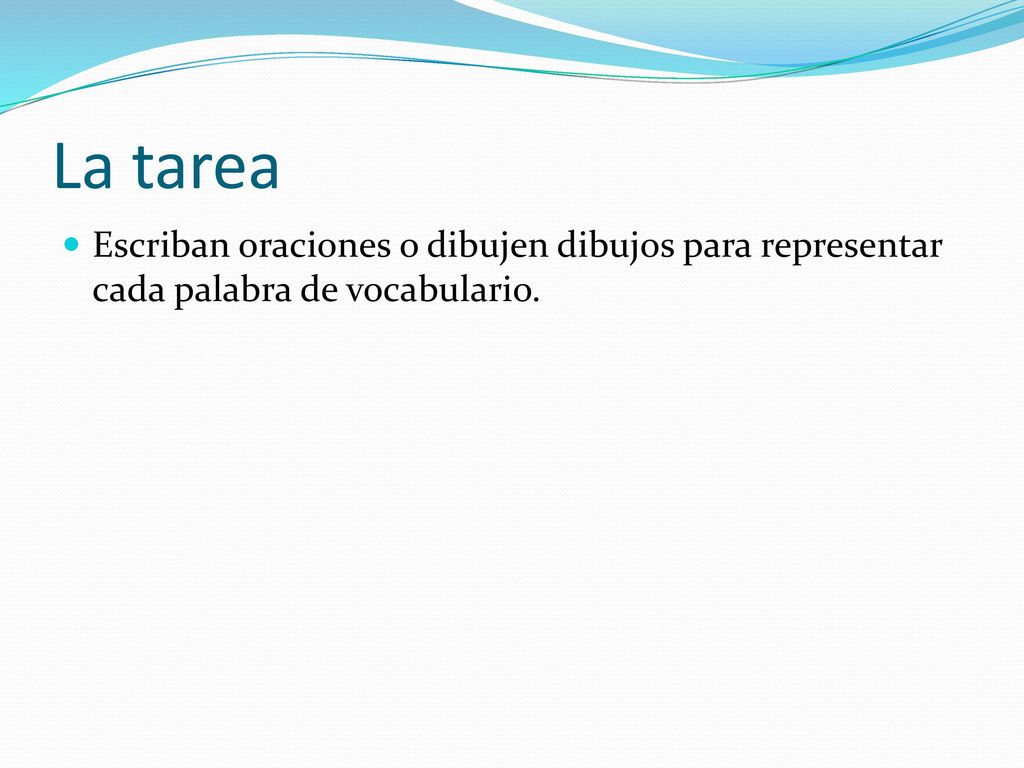 La tarea

Escriban oraciones o dibujen dibujos para representar cada palabra de vocabulario.